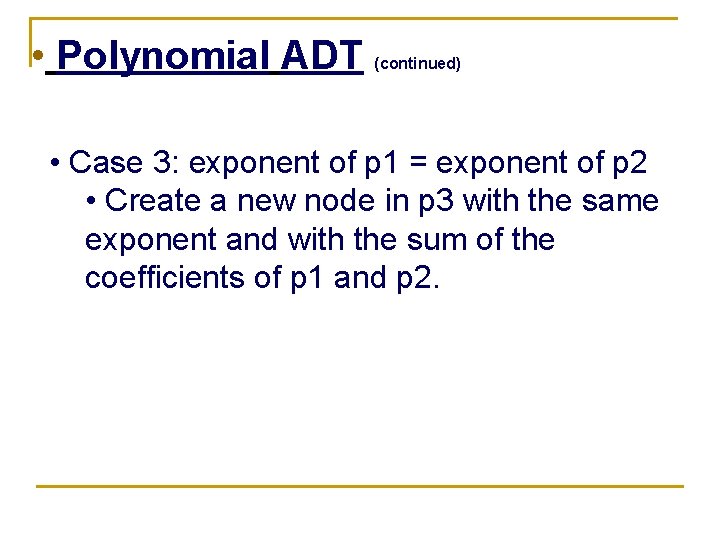 • Polynomial ADT (continued)

• Case 3: exponent of p1 = exponent of p2

• Create a new node in p3 with the same exponent and with the sum of the coefficients of p1 and p2.